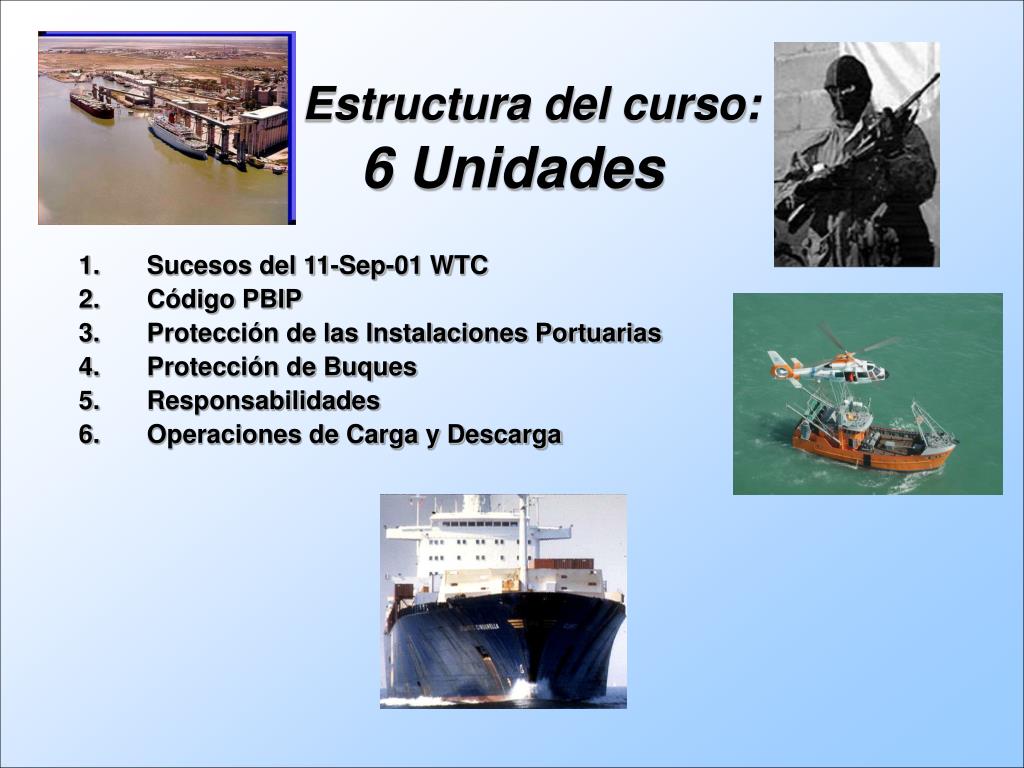 Estructura del curso:
6 Unidades

1. Sucesos del 11-Sep-01 WTC
2. Código PBIP
3. Protección de las Instalaciones Portuarias
4. Protección de Buques
5. Responsabilidades
6. Operaciones de Carga y Descarga